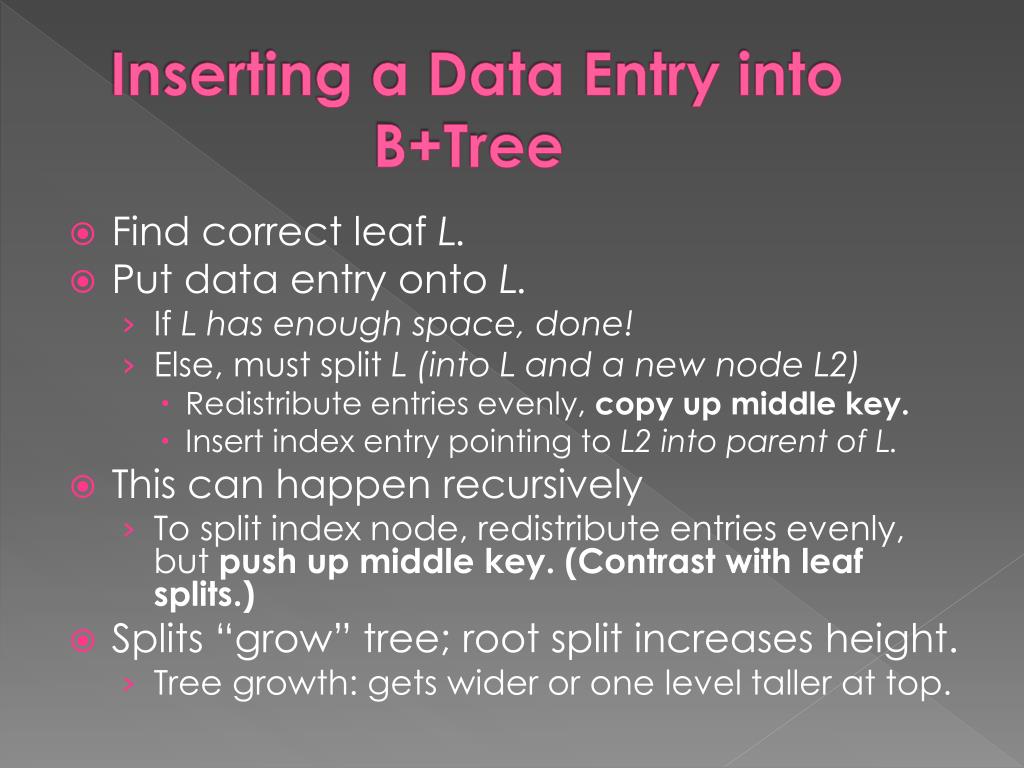 Inserting a Data Entry into B+Tree

Find correct leaf L.

Put data entry onto L.

› If L has enough space, done!

› Else, must split L (into L and a new node L2)

Redistribute entries evenly, copy up middle key.

Insert index entry pointing to L2 into parent of L.

This can happen recursively

› To split index node, redistribute entries evenly, but push up middle key. (Contrast with leaf splits.)

Splits “grow” tree; root split increases height.

› Tree growth: gets wider or one level taller at top.